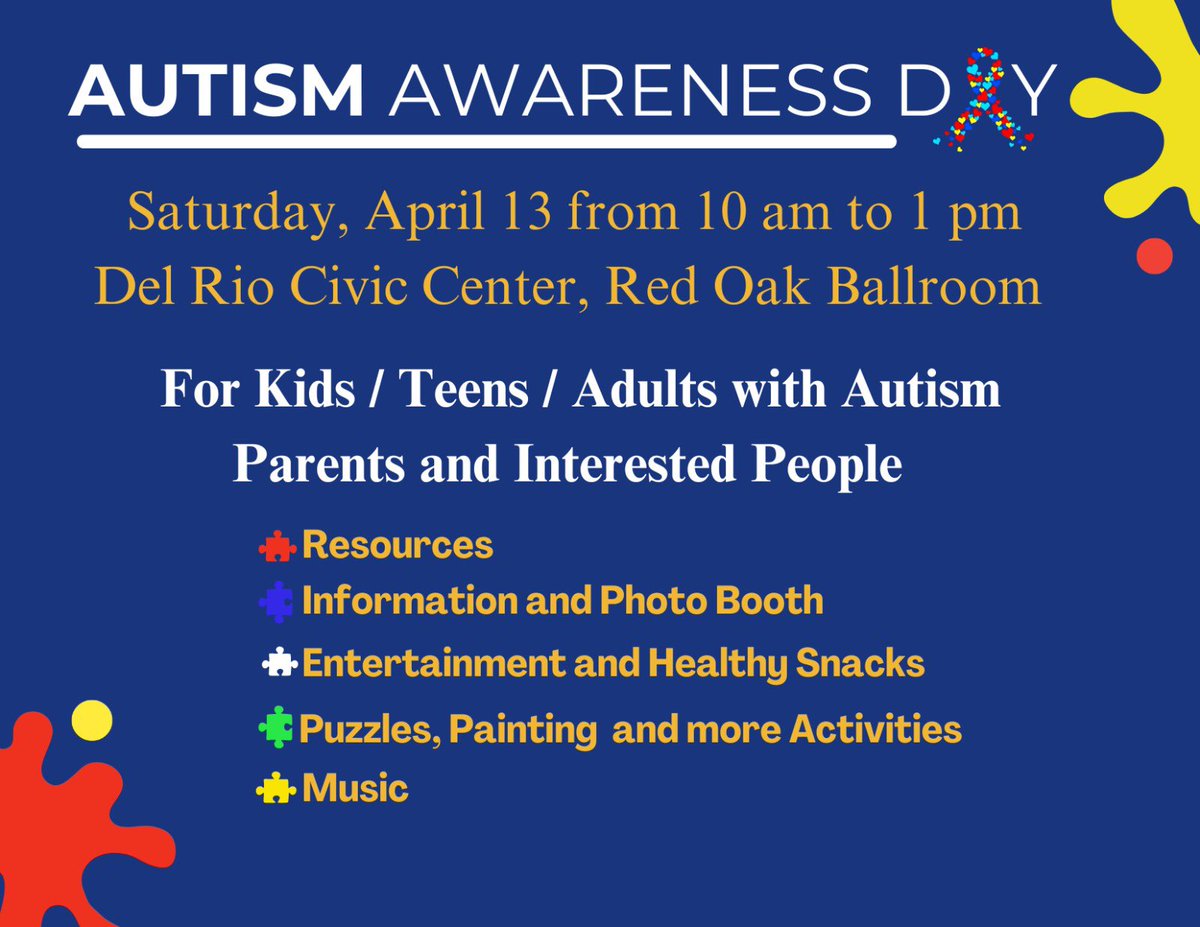 AUTISM AWARENESS DAY

Saturday, April 13 from 10 am to 1 pm
Del Rio Civic Center, Red Oak Ballroom

For Kids / Teens / Adults with Autism
Parents and Interested People

Resources
Information and Photo Booth
Entertainment and Healthy Snacks
Puzzles, Painting and more Activities
Music